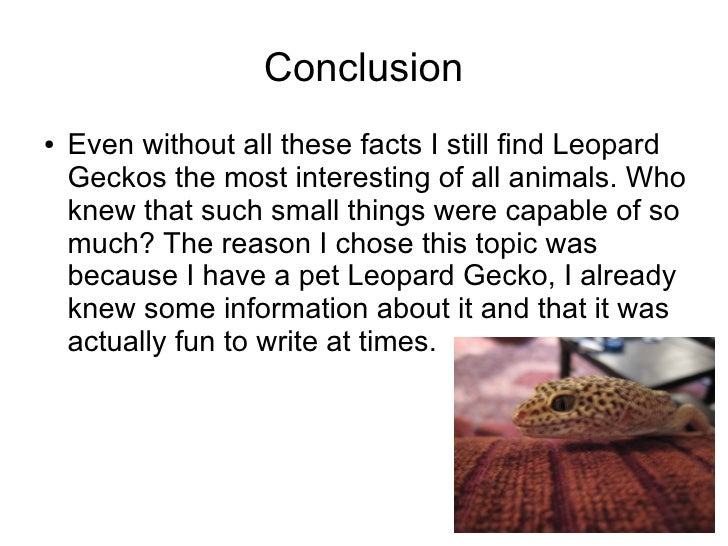 Conclusion

• Even without all these facts I still find Leopard Geckos the most interesting of all animals. Who knew that such small things were capable of so much? The reason I chose this topic was because I have a pet Leopard Gecko, I already knew some information about it and that it was actually fun to write at times.